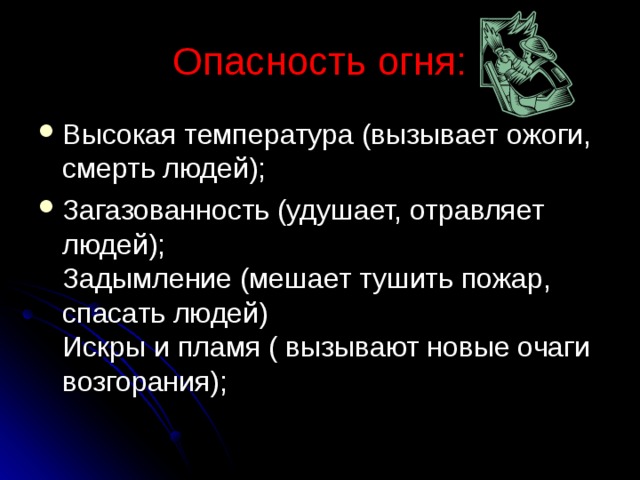 Опасность огня:

• Высокая температура (вызывает ожоги, смерть людей);

• Загазованность (удушает, отравляет людей);
Задымление (мешает тушить пожар, спасать людей)
Искры и пламя ( вызывают новые очаги возгорания);